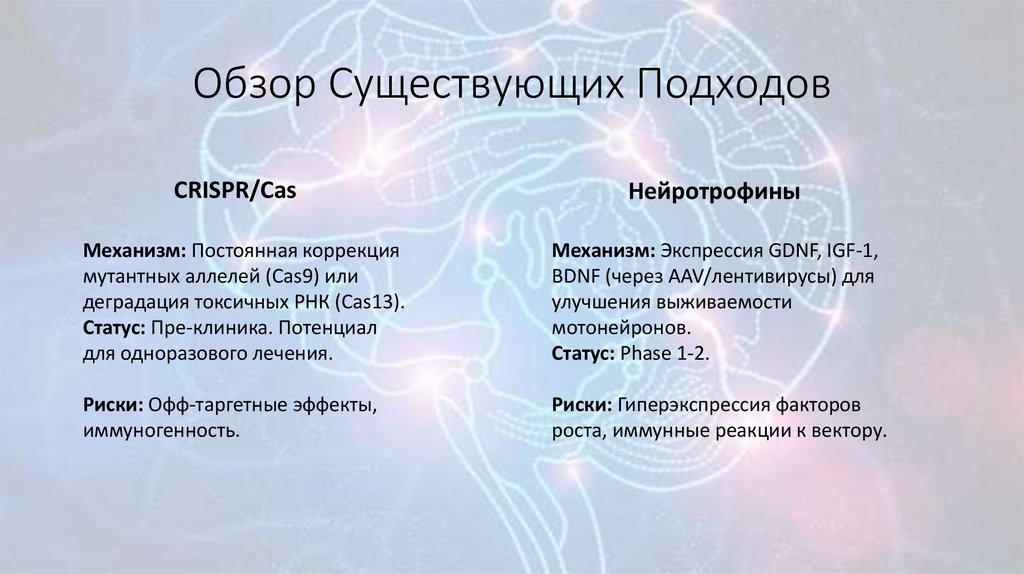 Обзор Существующих Подходов

CRISPR/Cas

Механизм: Постоянная коррекция мутантных аллелей (Cas9) или деградация токсичных РНК (Cas13).
Статус: Пре-клиника. Потенциал для одноразового лечения.

Риски: Офф-таргетные эффекты, иммуногенность.

Нейротрофины

Механизм: Экспрессия GDNF, IGF-1, BDNF (через AAV/лентивирусы) для улучшения выживаемости мотонейронов.
Статус: Phase 1-2.

Риски: Гиперэкспрессия факторов роста, иммунные реакции к вектору.